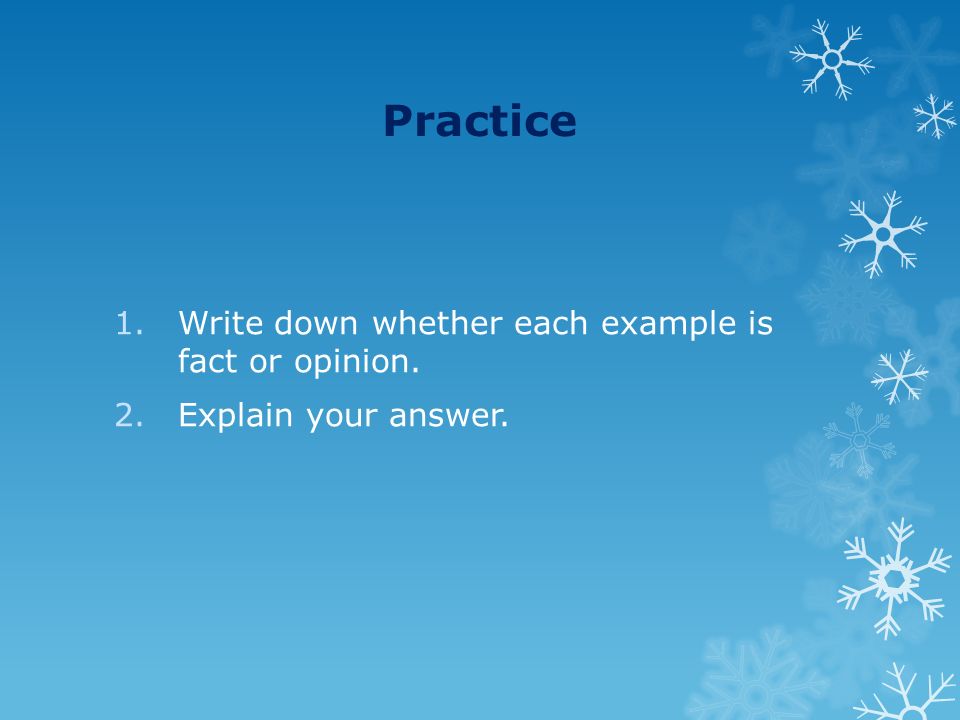 Practice

1. Write down whether each example is fact or opinion.
2. Explain your answer.